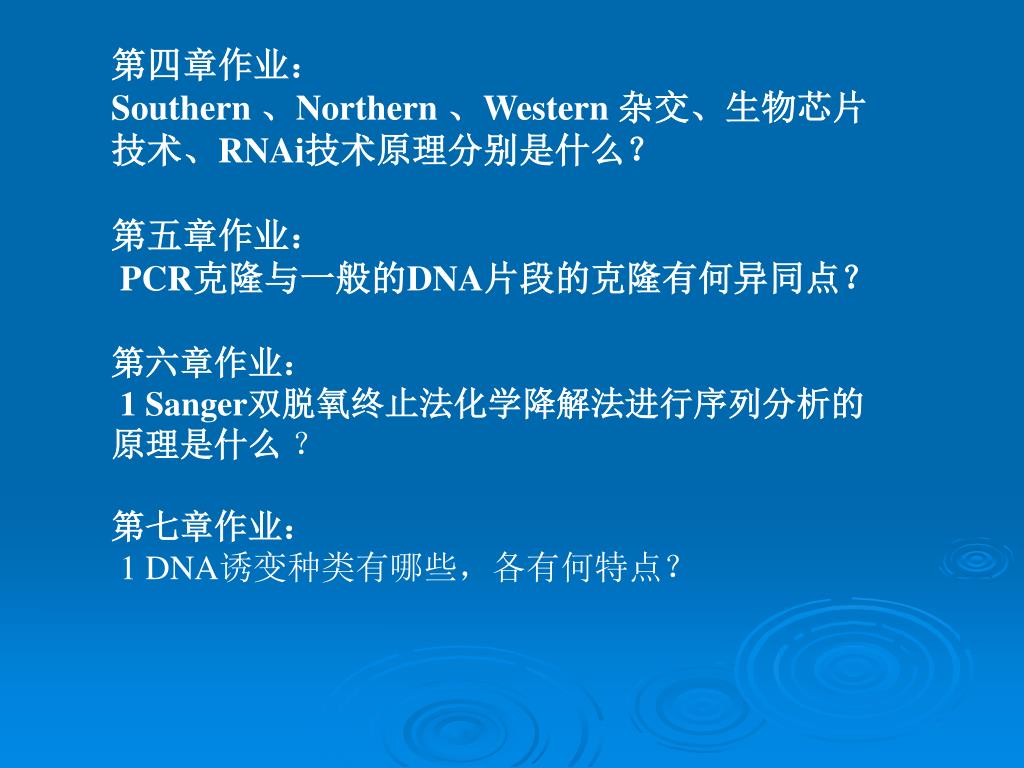 第四章作业：
Southern 、Northern 、Western 杂交、生物芯片技术、RNAi技术原理分别是什么？

第五章作业：
PCR克隆与一般的DNA片段的克隆有何异同点？

第六章作业：
1 Sanger双脱氧终止法化学降解法进行序列分析的原理是什么 ？

第七章作业：
1 DNA诱变种类有哪些，各有何特点？